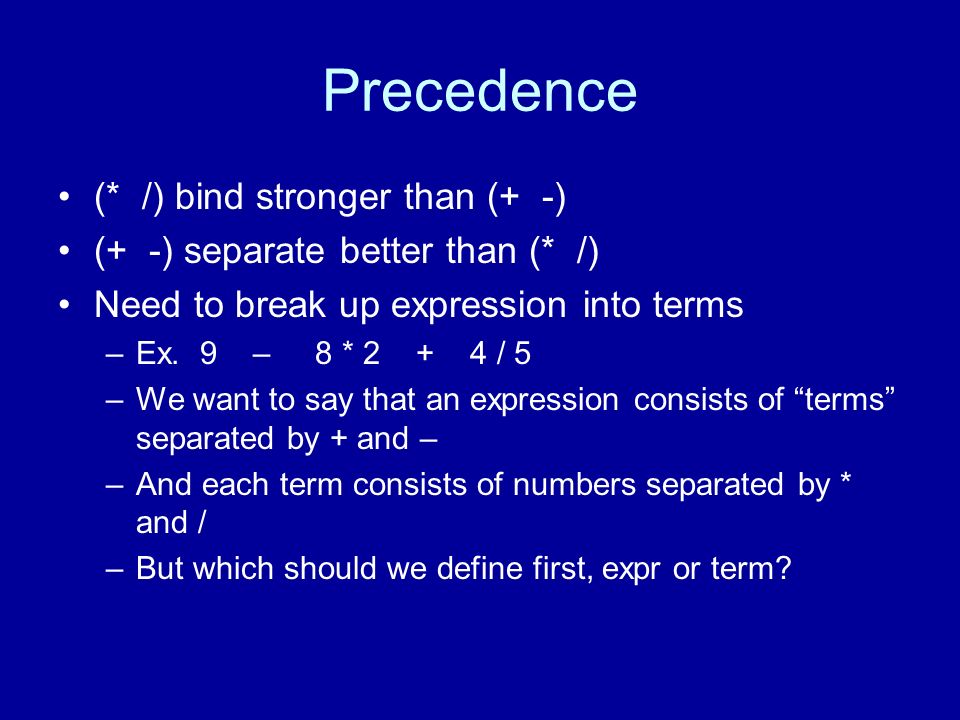 Precedence

• (* /) bind stronger than (+ -)
• (+ -) separate better than (* /)
• Need to break up expression into terms
– Ex. 9 – 8 * 2 + 4 / 5
– We want to say that an expression consists of “terms” separated by + and –
– And each term consists of numbers separated by * and /
– But which should we define first, expr or term?